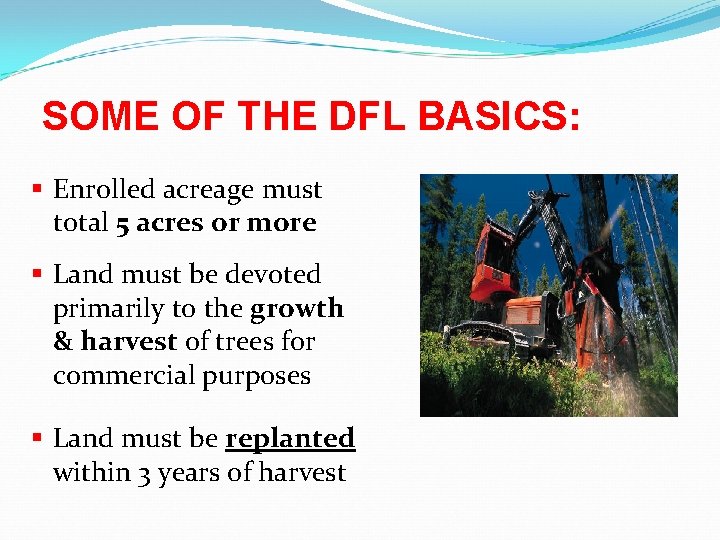 SOME OF THE DFL BASICS:

▪ Enrolled acreage must total 5 acres or more

▪ Land must be devoted primarily to the growth & harvest of trees for commercial purposes

▪ Land must be replanted within 3 years of harvest